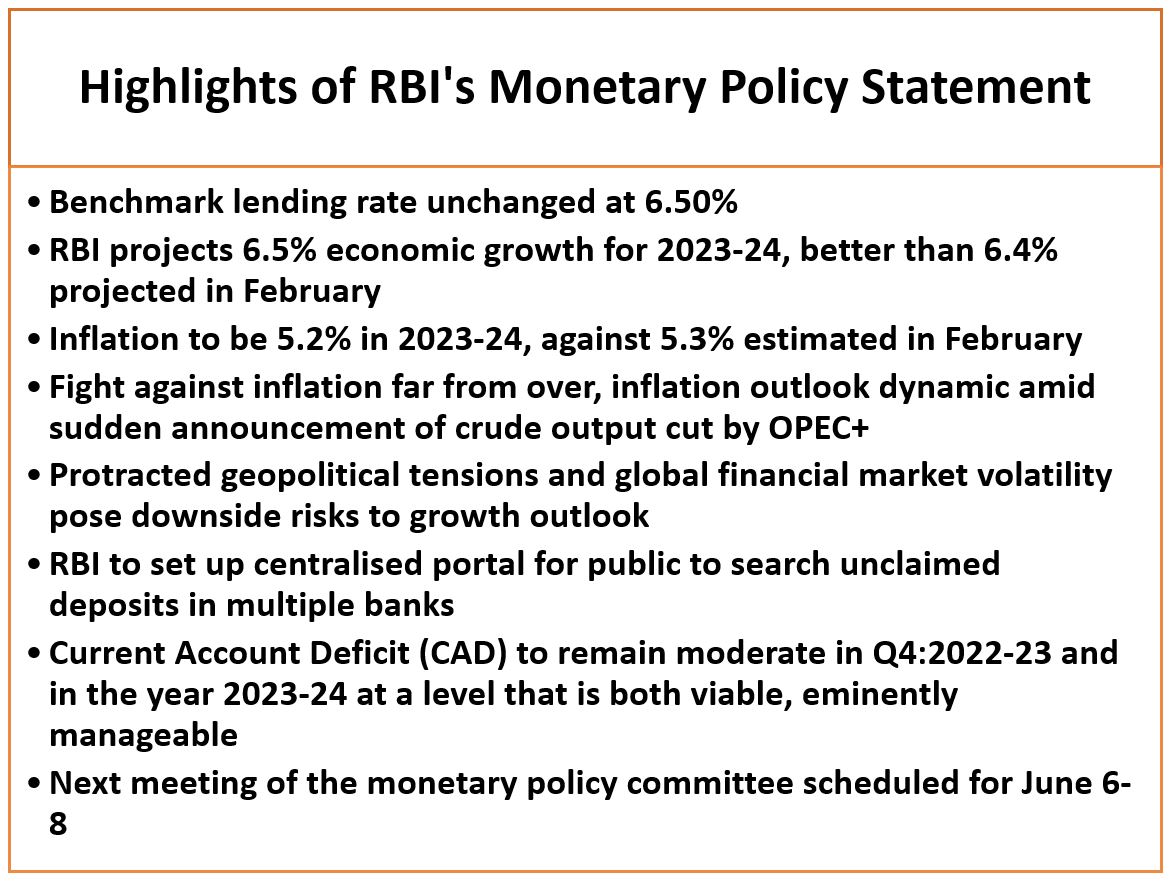 Highlights of RBI's Monetary Policy Statement

• Benchmark lending rate unchanged at 6.50%
• RBI projects 6.5% economic growth for 2023-24, better than 6.4% projected in February
• Inflation to be 5.2% in 2023-24, against 5.3% estimated in February
• Fight against inflation far from over, inflation outlook dynamic amid sudden announcement of crude output cut by OPEC+
• Protracted geopolitical tensions and global financial market volatility pose downside risks to growth outlook
• RBI to set up centralised portal for public to search unclaimed deposits in multiple banks
• Current Account Deficit (CAD) to remain moderate in Q4:2022-23 and in the year 2023-24 at a level that is both viable, eminently manageable
• Next meeting of the monetary policy committee scheduled for June 6-8